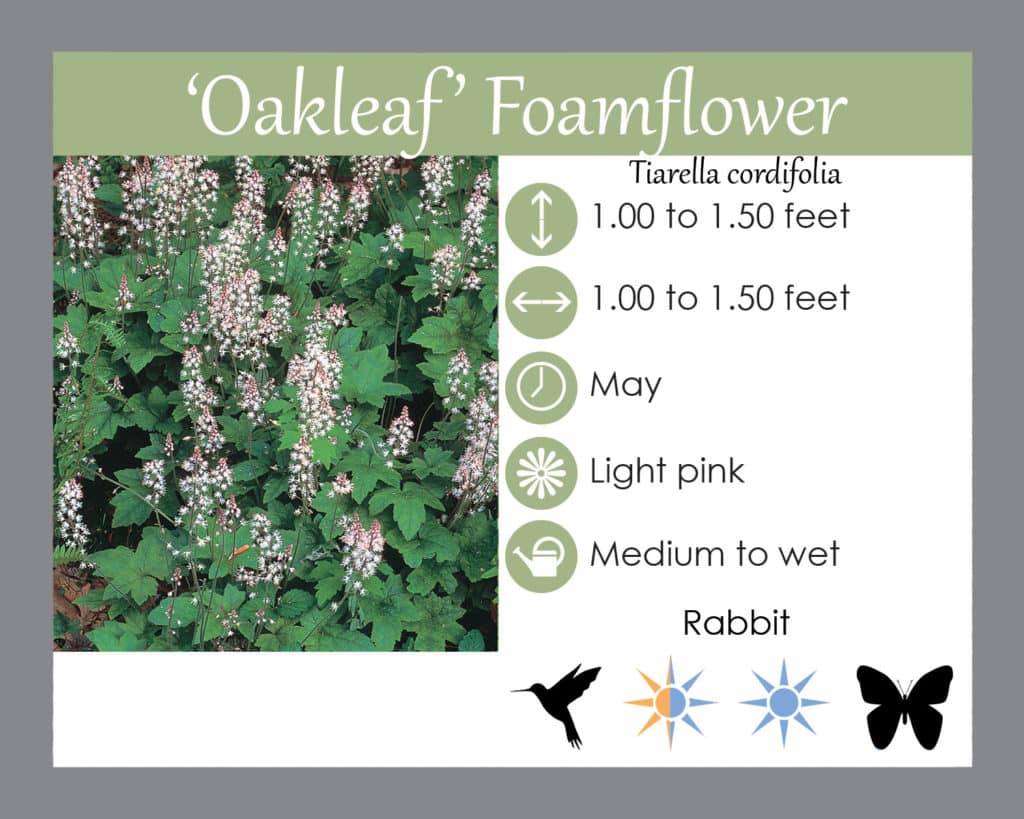 ‘Oakleaf’ Foamflower

Tiarella cordifolia

1.00 to 1.50 feet

1.00 to 1.50 feet

May

Light pink

Medium to wet

Rabbit